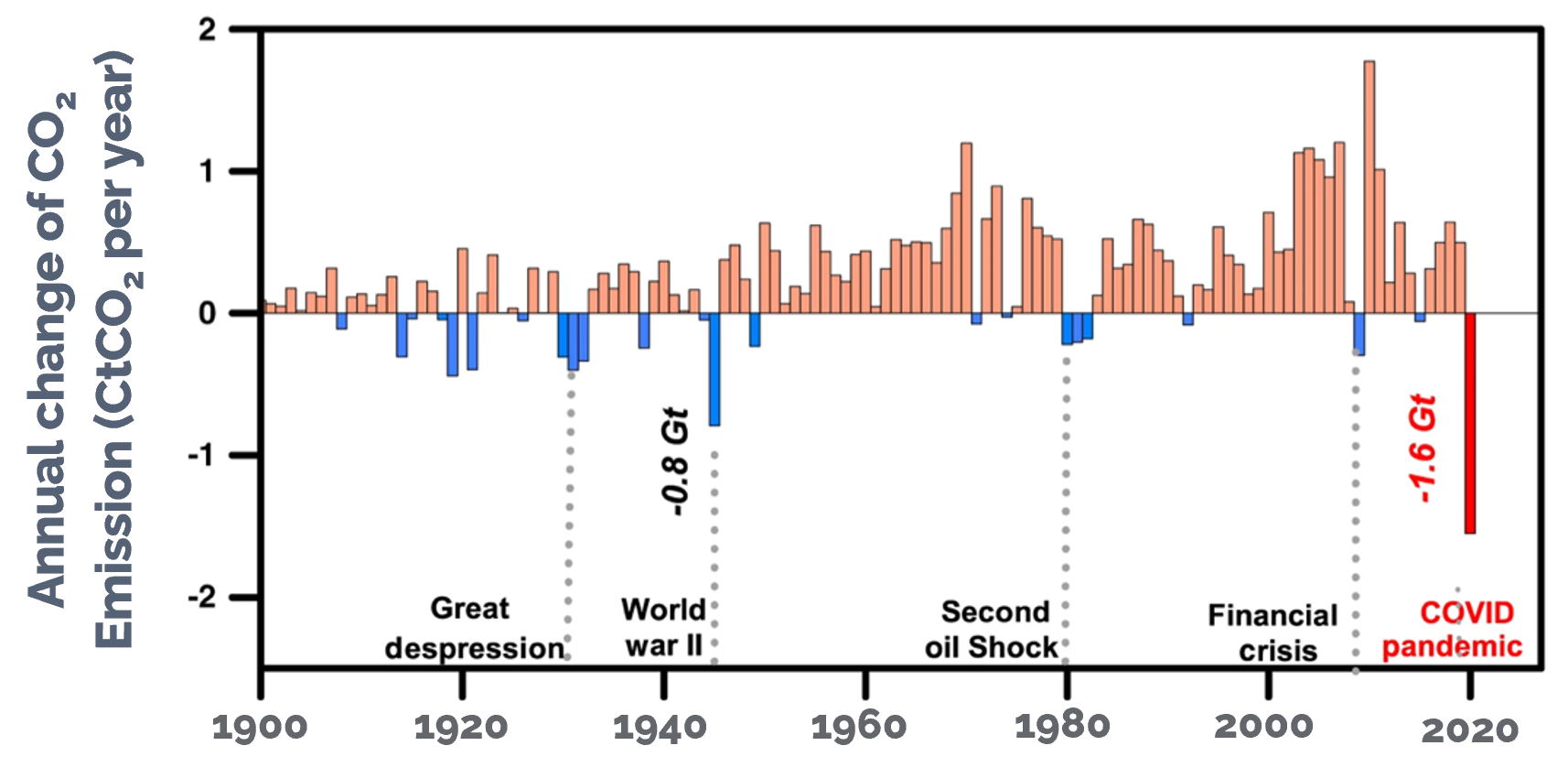 Annual change of $CO_2$ Emission ($CtCO_2$ per year)

2
1
0
-1
-2

-0.8 Gt
-1.6 Gt

Great despression
World war II
Second oil Shock
Financial crisis
COVID pandemic

1900
1920
1940
1960
1980
2000
2020